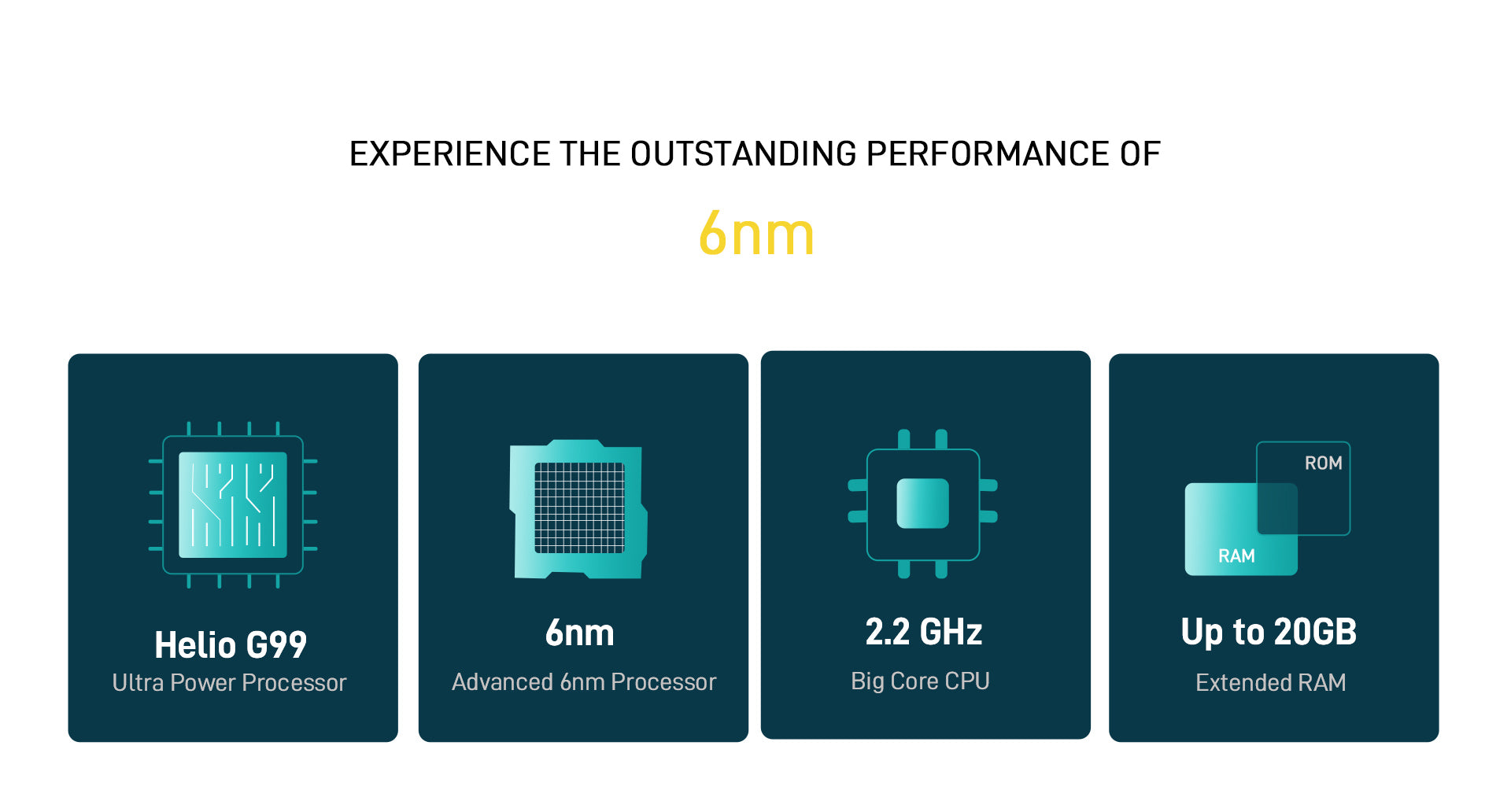 EXPERIENCE THE OUTSTANDING PERFORMANCE OF

6nm

Helio G99
Ultra Power Processor

6nm
Advanced 6nm Processor

2.2 GHz
Big Core CPU

ROM
RAM
Up to 20GB
Extended RAM